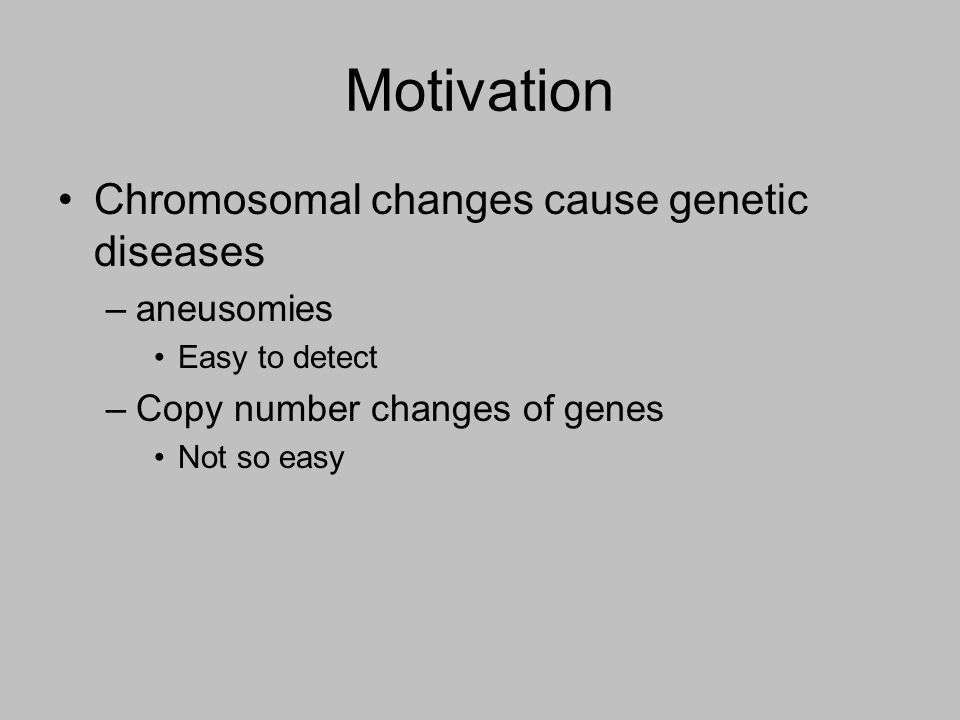 Motivation

• Chromosomal changes cause genetic diseases

– aneusomies

• Easy to detect

– Copy number changes of genes

• Not so easy